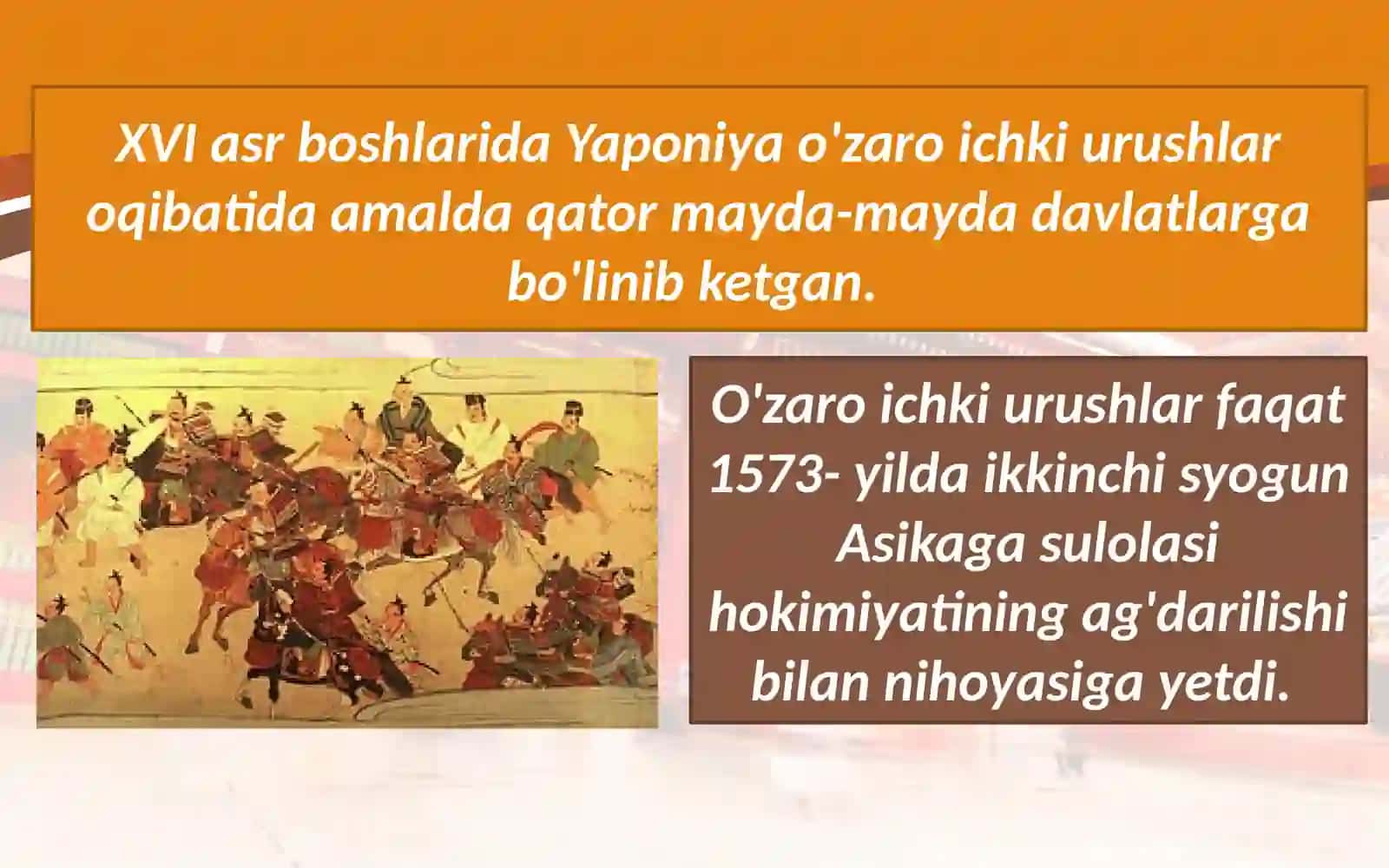 XVI asr boshlarida Yaponiya o'zaro ichki urushlar oqibatida amalda qator mayda-mayda davlatlarga bo'linib ketgan.

O'zaro ichki urushlar faqat 1573- yilda ikkinchi syogun Asikaga sulolasi hokimiyatining ag'darilishi bilan nihoyasiga yetdi.